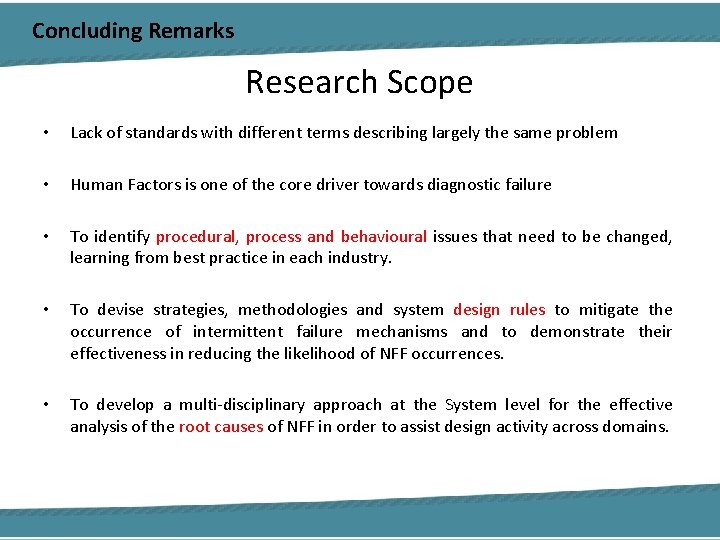 Concluding Remarks

Research Scope

• Lack of standards with different terms describing largely the same problem

• Human Factors is one of the core driver towards diagnostic failure

• To identify procedural, process and behavioural issues that need to be changed, learning from best practice in each industry.

• To devise strategies, methodologies and system design rules to mitigate the occurrence of intermittent failure mechanisms and to demonstrate their effectiveness in reducing the likelihood of NFF occurrences.

• To develop a multi-disciplinary approach at the System level for the effective analysis of the root causes of NFF in order to assist design activity across domains.